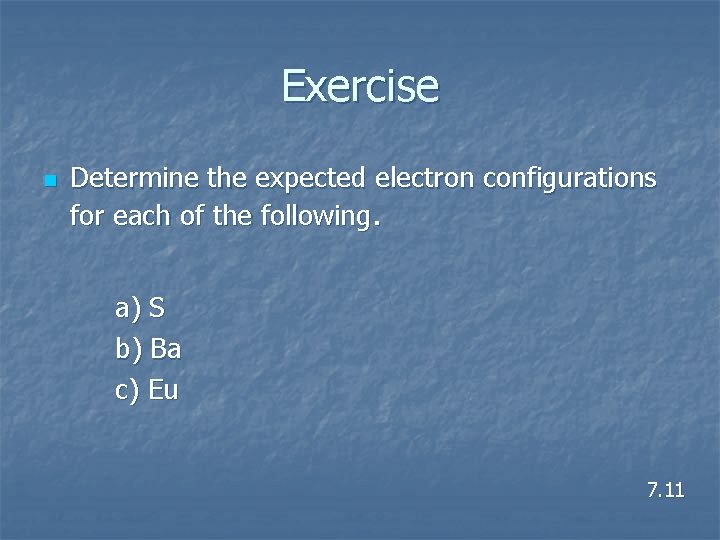 Exercise

Determine the expected electron configurations for each of the following.

a) S
b) Ba
c) Eu

7.11